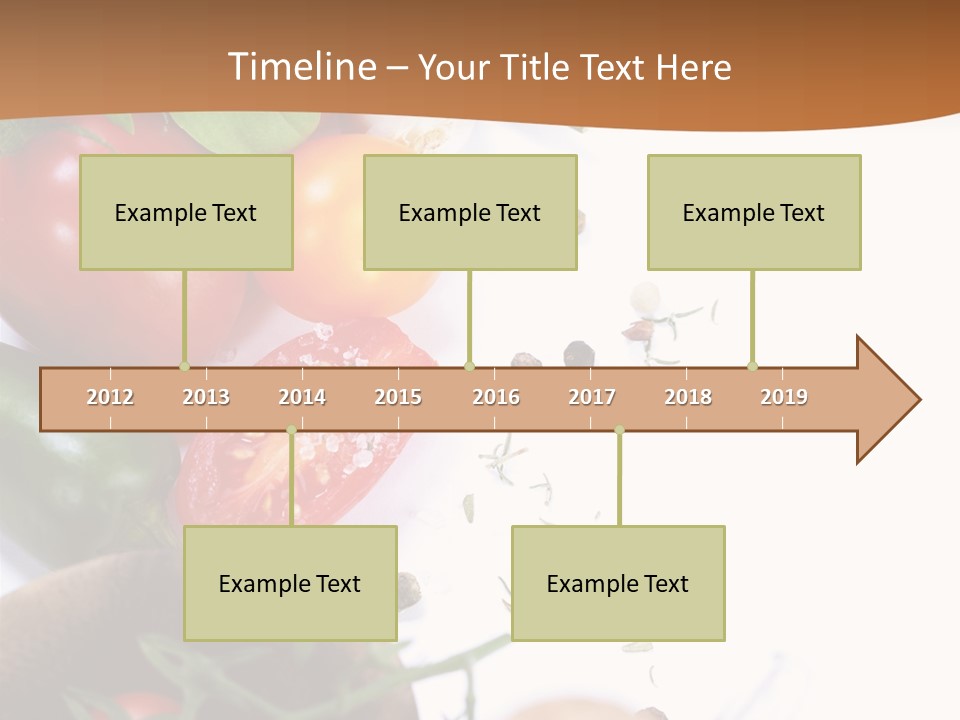 Timeline – Your Title Text Here

Example Text

Example Text

Example Text

2012 2013 2014 2015 2016 2017 2018 2019

Example Text

Example Text